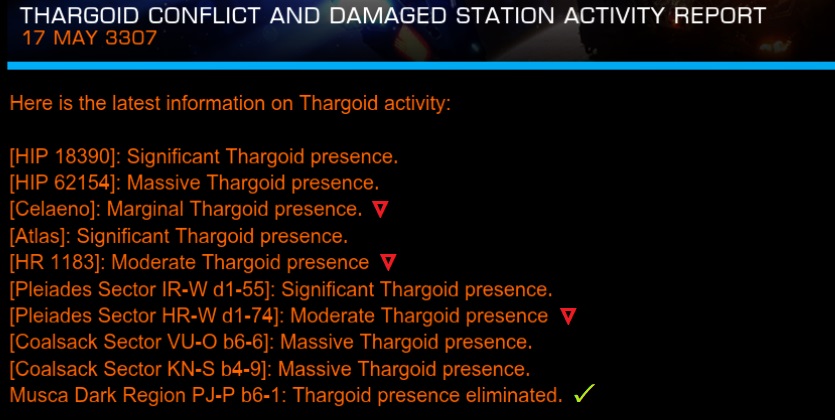 THARGOID CONFLICT AND DAMAGED STATION ACTIVITY REPORT
17 MAY 3307

Here is the latest information on Thargoid activity:

[HIP 18390]: Significant Thargoid presence.
[HIP 62154]: Massive Thargoid presence.
[Celaeno]: Marginal Thargoid presence. ▽
[Atlas]: Significant Thargoid presence.
[HR 1183]: Moderate Thargoid presence ▽
[Pleiades Sector IR-W d1-55]: Significant Thargoid presence.
[Pleiades Sector HR-W d1-74]: Moderate Thargoid presence ▽
[Coalsack Sector VU-O b6-6]: Massive Thargoid presence.
[Coalsack Sector KN-S b4-9]: Massive Thargoid presence.
Musca Dark Region PJ-P b6-1: Thargoid presence eliminated. ✓